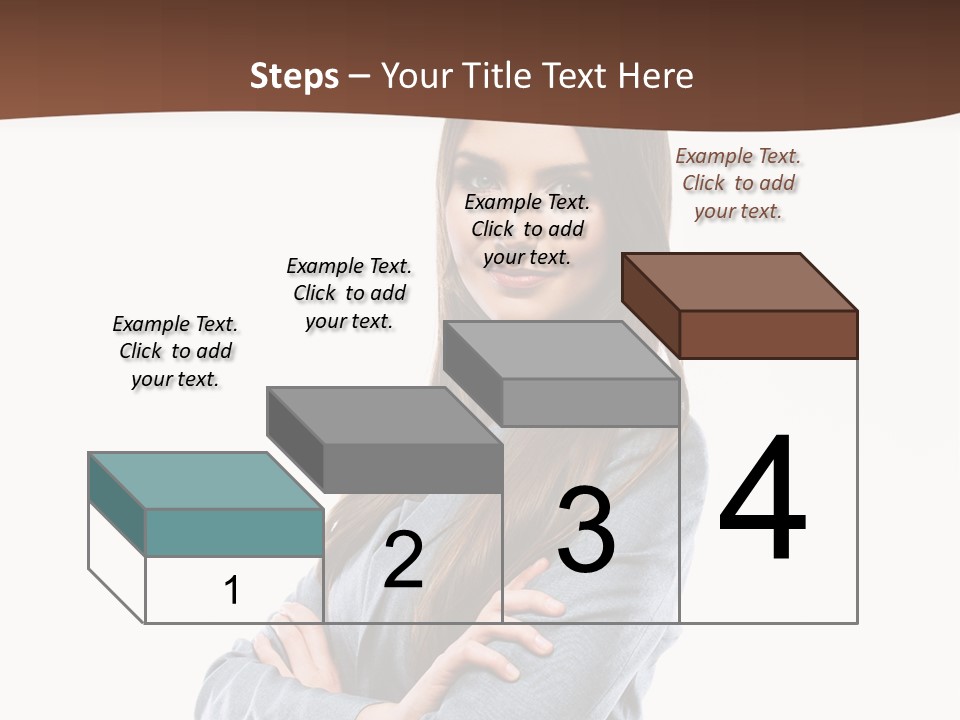 Steps – Your Title Text Here

Example Text. Click to add your text.

Example Text. Click to add your text.

Example Text. Click to add your text.

Example Text. Click to add your text.

1

2

3

4